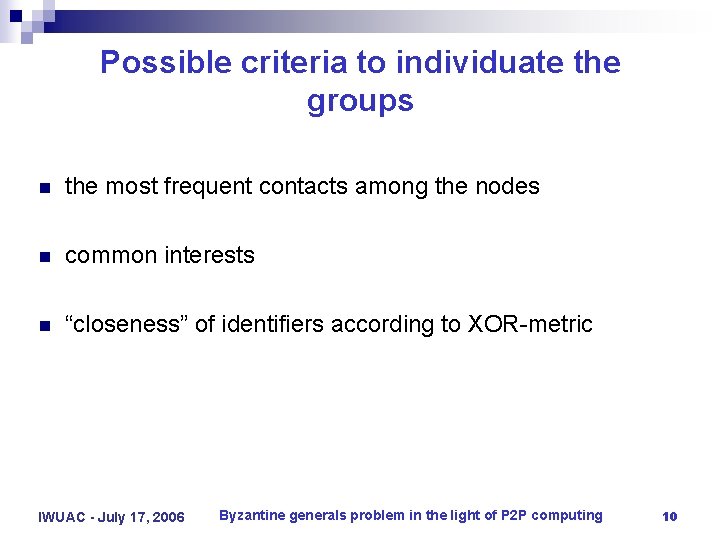 Possible criteria to individuate the groups

- the most frequent contacts among the nodes
- common interests
- “closeness” of identifiers according to XOR-metric

IWUAC - July 17, 2006

Byzantine generals problem in the light of P2P computing

10